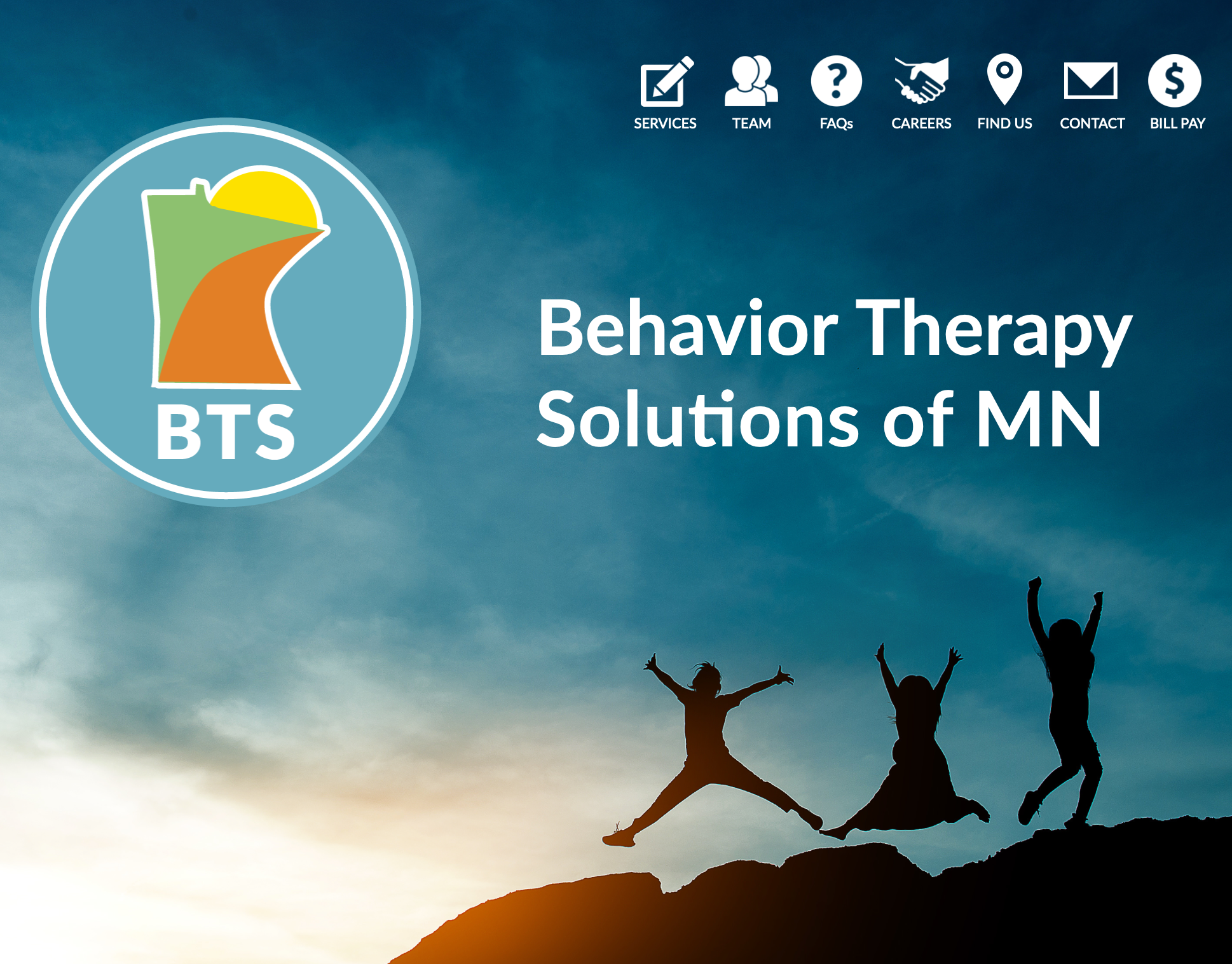 SERVICES TEAM FAQs CAREERS FIND US CONTACT BILL PAY

BTS

Behavior Therapy Solutions of MN